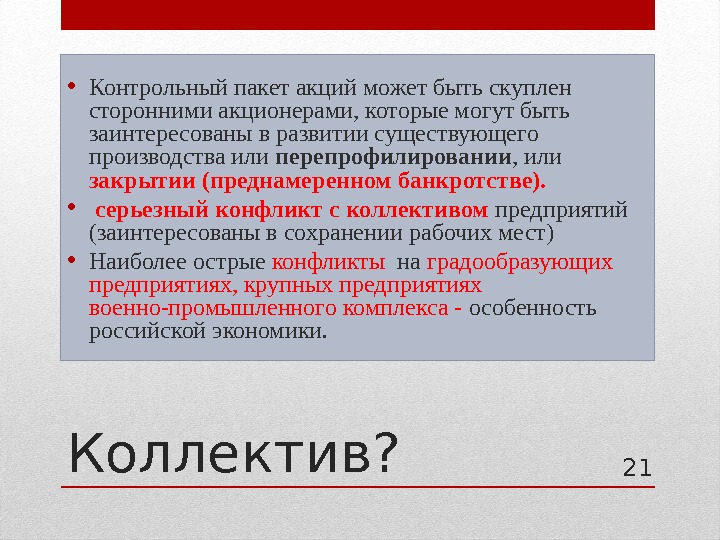 • Контрольный пакет акций может быть скуплен сторонними акционерами, которые могут быть заинтересованы в развитии существующего производства или перепрофилировании, или закрытии (преднамеренном банкротстве).

• серьезный конфликт с коллективом предприятий (заинтересованы в сохранении рабочих мест)

• Наиболее острые конфликты на градообразующих предприятиях, крупных предприятиях военно-промышленного комплекса - особенность российской экономики.

Коллектив?

21